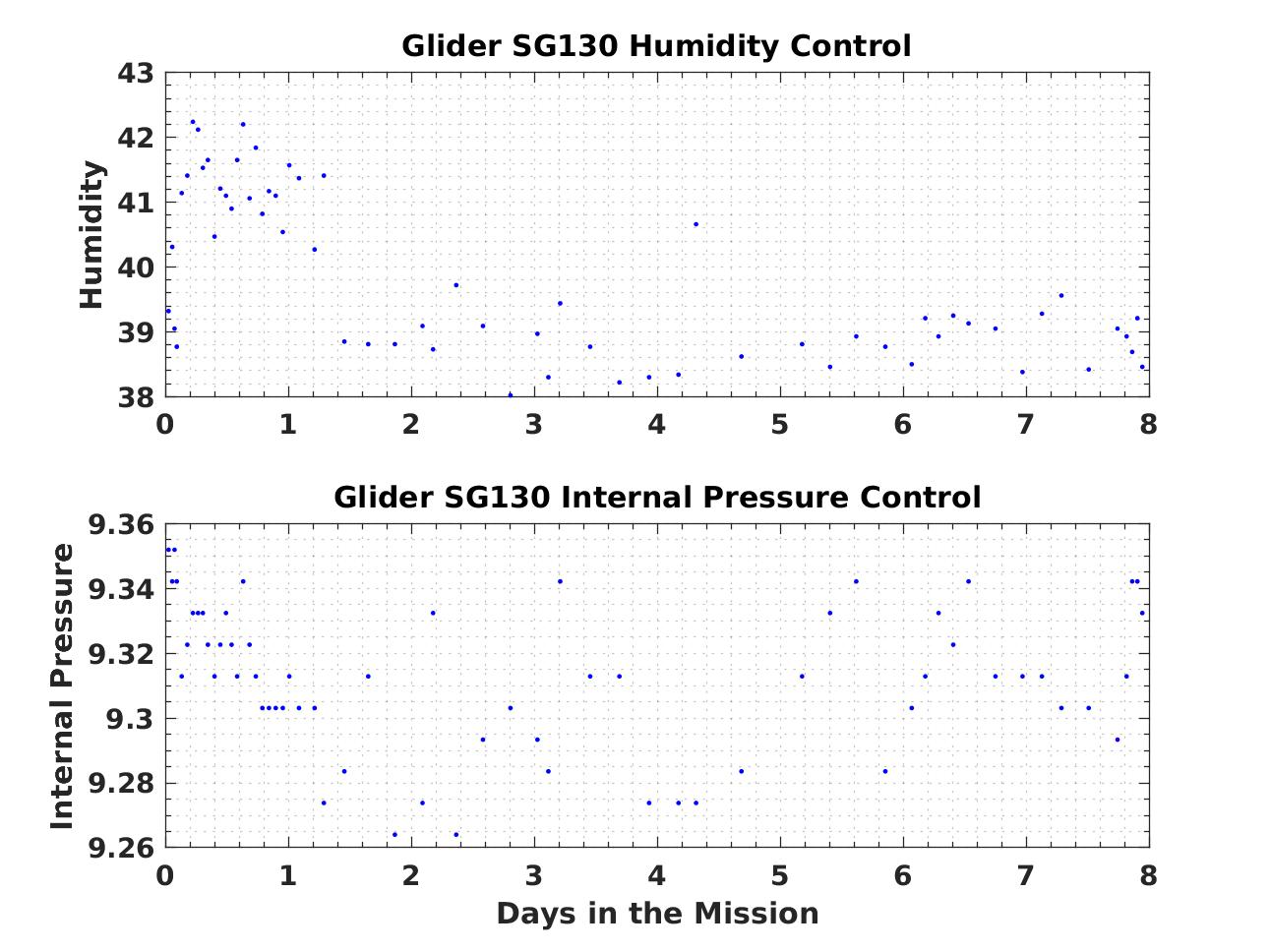 Glider SG130 Humidity Control

Humidity

43
42
41
40
39
38

0 1 2 3 4 5 6 7 8

Glider SG130 Internal Pressure Control

Internal Pressure

9.36
9.34
9.32
9.3
9.28
9.26

0 1 2 3 4 5 6 7 8

Days in the Mission